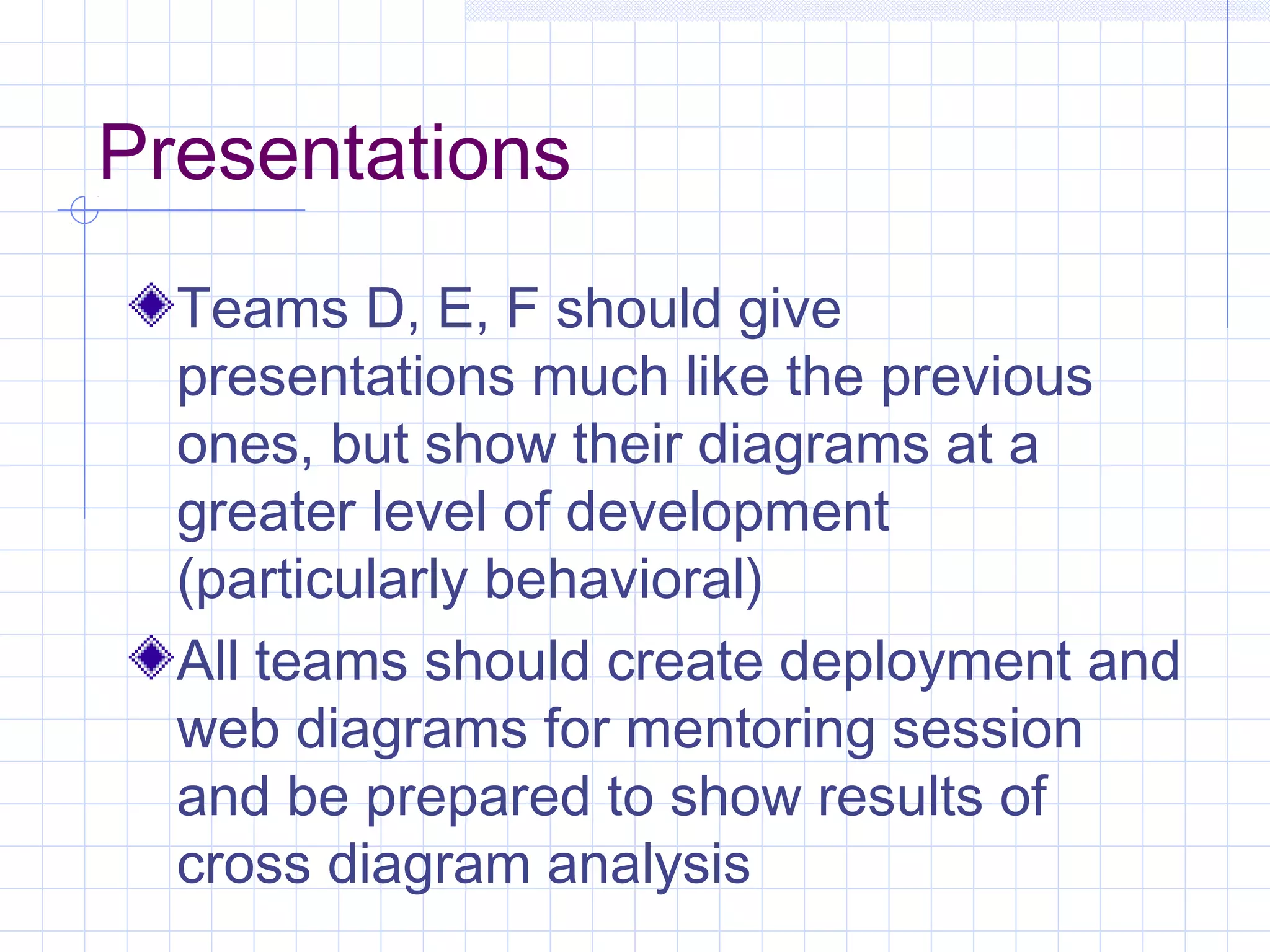 Presentations

Teams D, E, F should give presentations much like the previous ones, but show their diagrams at a greater level of development (particularly behavioral)

All teams should create deployment and web diagrams for mentoring session and be prepared to show results of cross diagram analysis